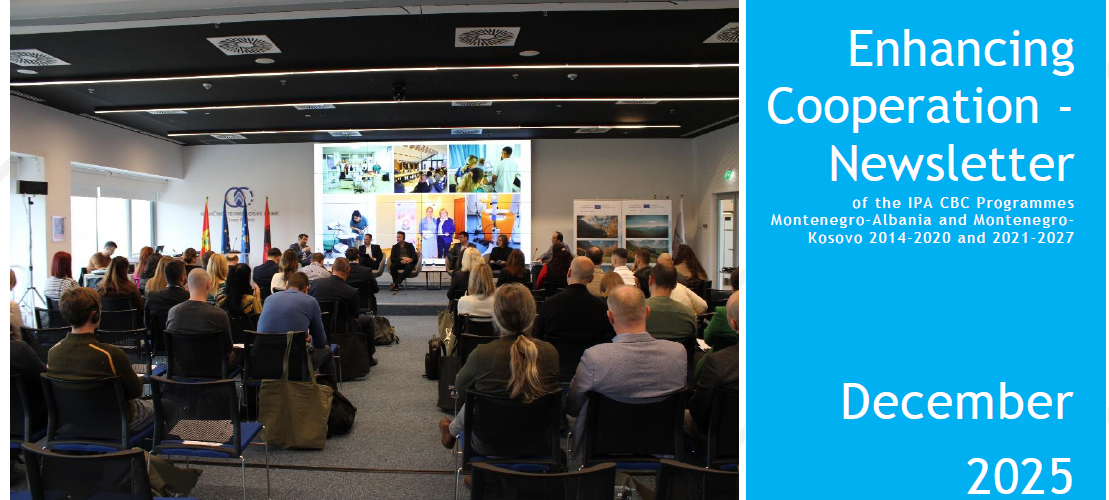 Enhancing Cooperation - Newsletter

of the IPA CBC Programmes Montenegro-Albania and Montenegro-Kosovo 2014-2020 and 2021-2027

December 2025